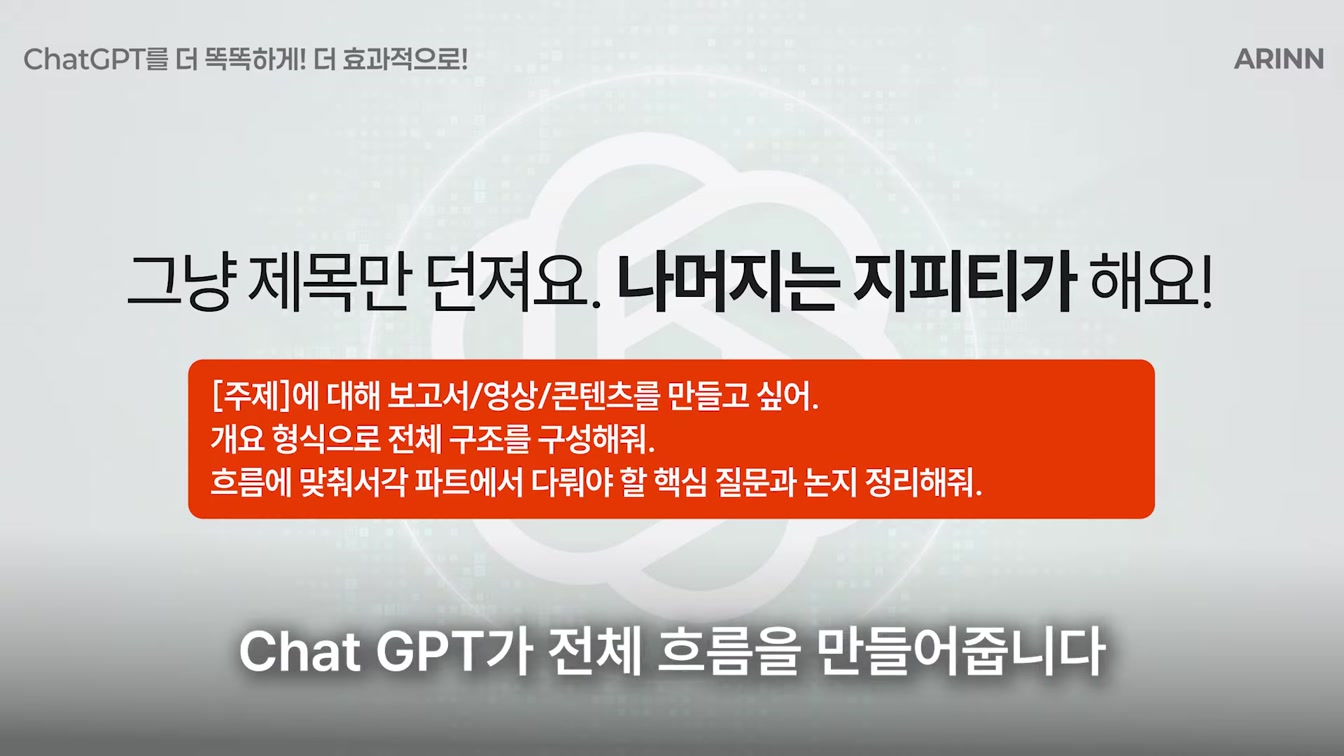 ChatGPT를 더 똑똑하게! 더 효과적으로!

ARINN

그냥 제목만 던져요. 나머지는 지피티가 해요!

[주제]에 대해 보고서/영상/콘텐츠를 만들고 싶어.
개요 형식으로 전체 구조를 구성해줘.
흐름에 맞춰서각 파트에서 다뤄야 할 핵심 질문과 논지 정리해줘.

Chat GPT가 전체 흐름을 만들어줍니다